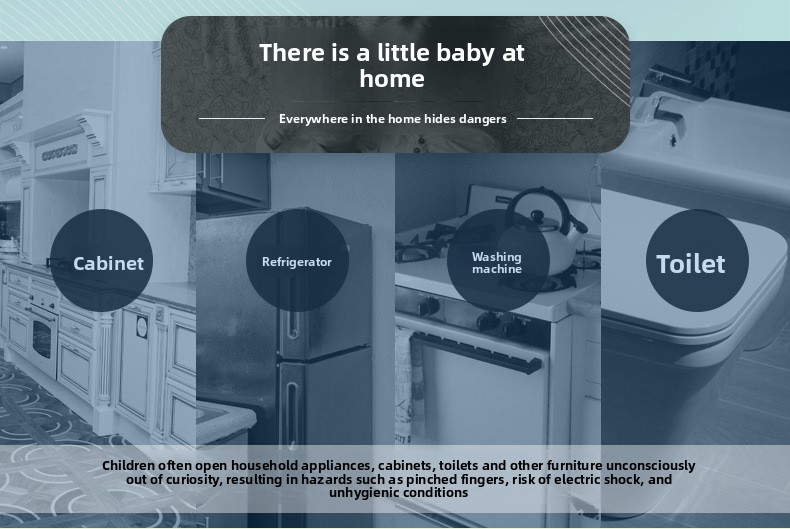 There is a little baby at home

Everywhere in the home hides dangers

Cabinet

Refrigerator

Washing machine

Toilet

Children often open household appliances, cabinets, toilets and other furniture unconsciously out of curiosity, resulting in hazards such as pinched fingers, risk of electric shock, and unhygienic conditions